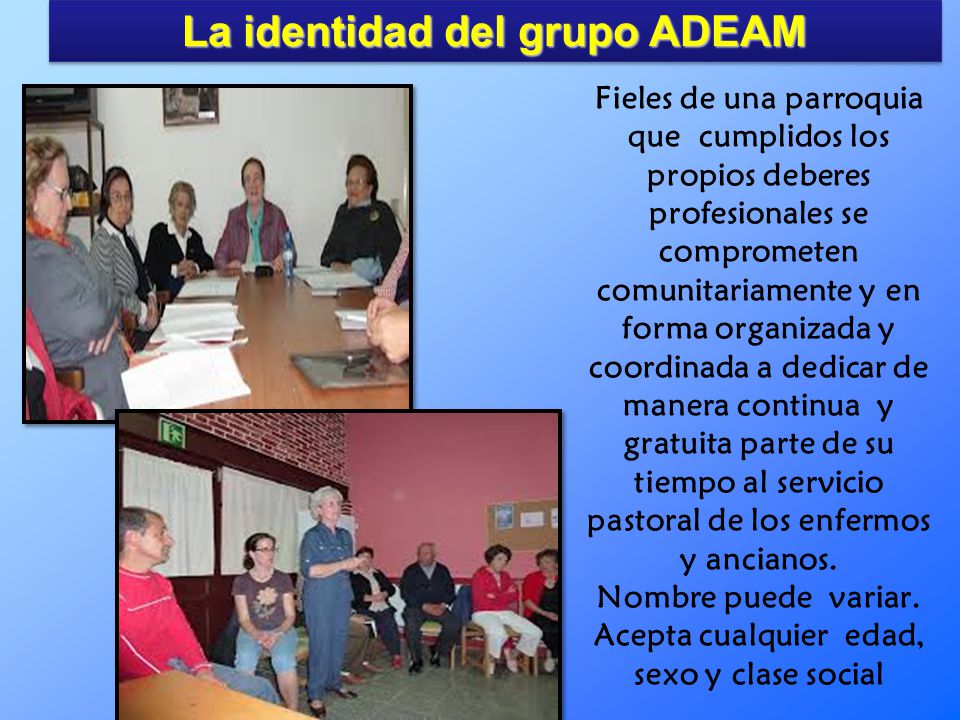 La identidad del grupo ADEAM

Fieles de una parroquia que cumplidos los propios deberes profesionales se comprometen comunitariamente y en forma organizada y coordinada a dedicar de manera continua y gratuita parte de su tiempo al servicio pastoral de los enfermos y ancianos.
Nombre puede variar. Acepta cualquier edad, sexo y clase social